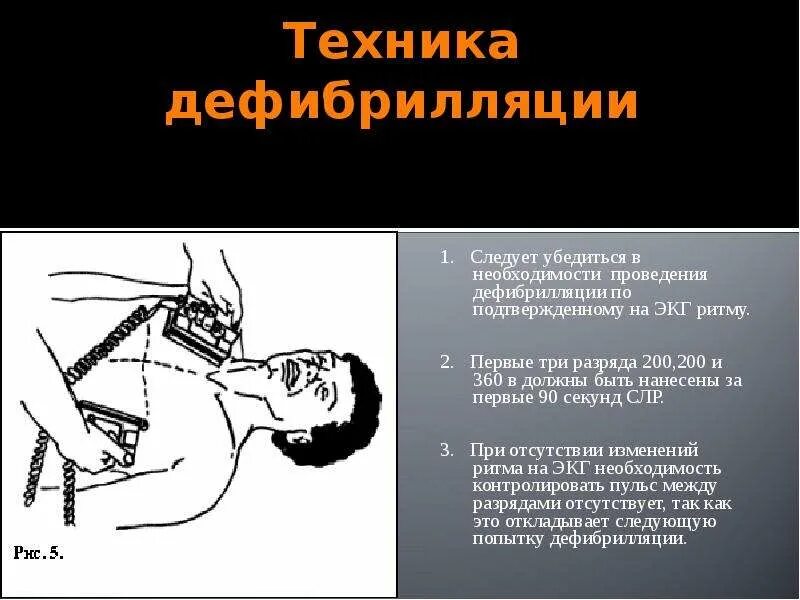 Техника дефибрилляции

Рис. 5.

1. Следует убедиться в необходимости проведения дефибрилляции по подтвержденному на ЭКГ ритму.

2. Первые три разряда 200,200 и 360 в должны быть нанесены за первые 90 секунд СЛР.

3. При отсутствии изменений ритма на ЭКГ необходимость контролировать пульс между разрядами отсутствует, так как это откладывает следующую попытку дефибрилляции.